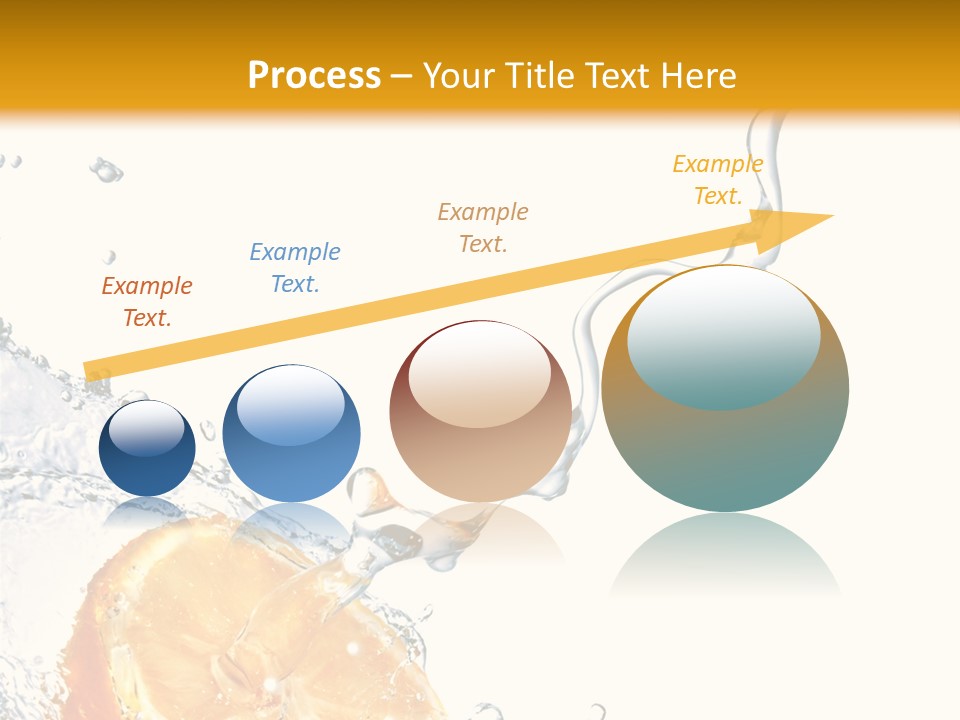 Process – Your Title Text Here

Example Text.

Example Text.

Example Text.

Example Text.